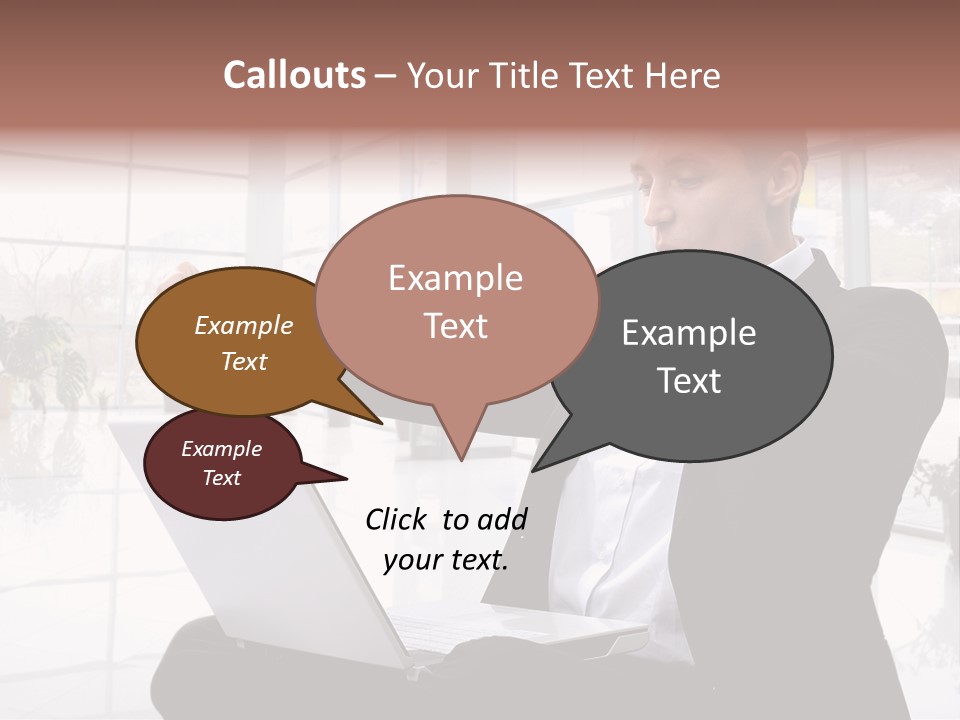 Callouts – Your Title Text Here

Example Text

Example Text

Example Text

Example Text

Click to add your text.